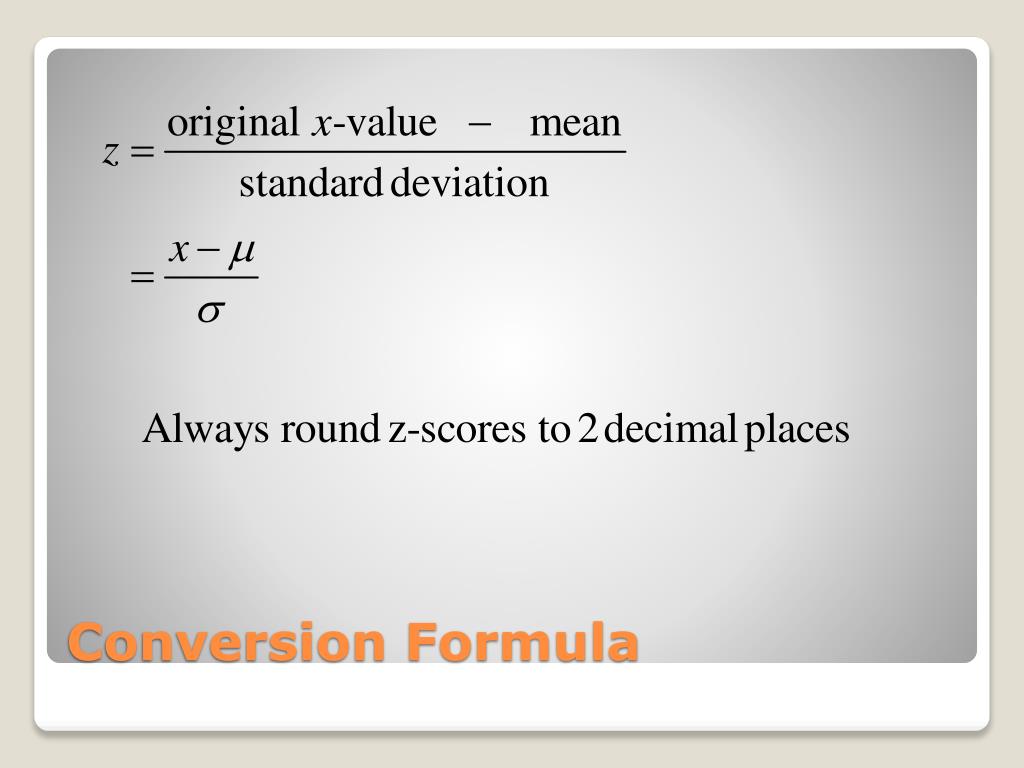 $z = \frac{\text{original } x\text{-value} - \text{mean}}{\text{standard deviation}}$

$= \frac{x - \mu}{\sigma}$

Always round z-scores to 2 decimal places

Conversion Formula